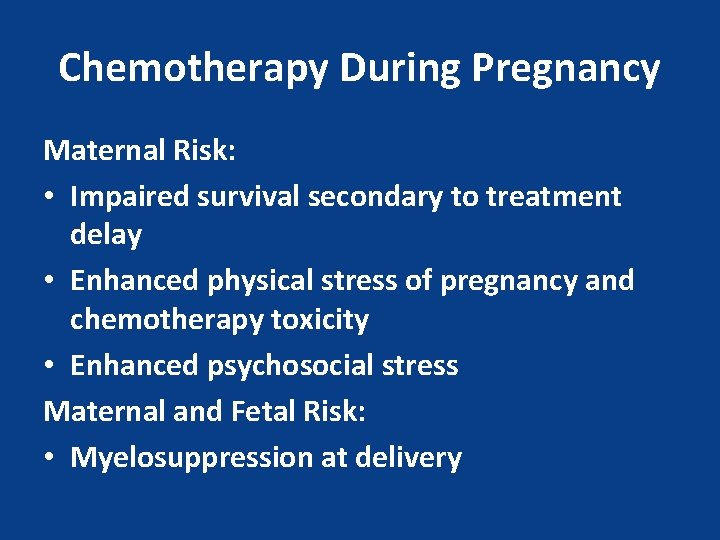 Chemotherapy During Pregnancy

Maternal Risk:

• Impaired survival secondary to treatment delay

• Enhanced physical stress of pregnancy and chemotherapy toxicity

• Enhanced psychosocial stress

Maternal and Fetal Risk:

• Myelosuppression at delivery